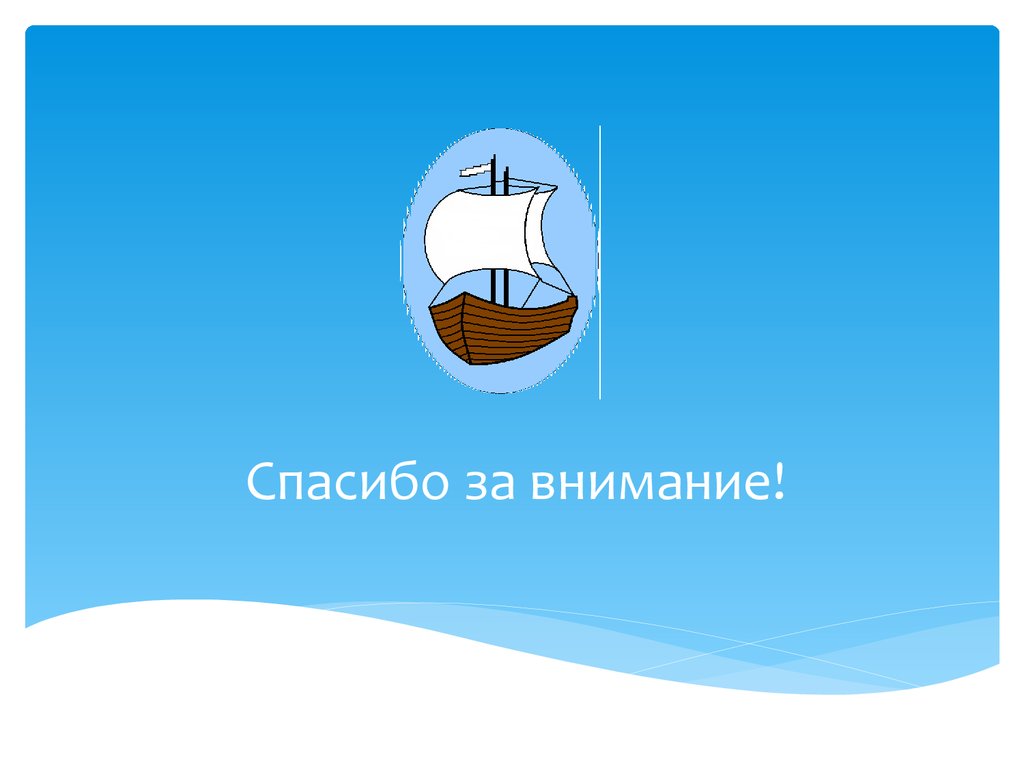 Спасибо за внимание!